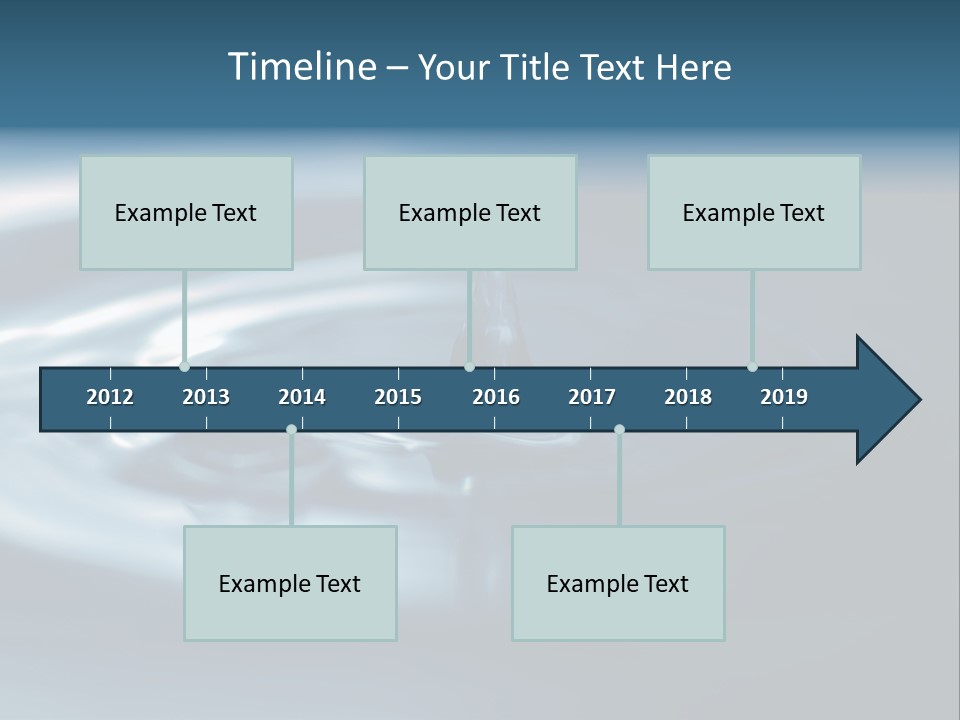 Timeline – Your Title Text Here

Example Text

Example Text

Example Text

2012 2013 2014 2015 2016 2017 2018 2019

Example Text

Example Text